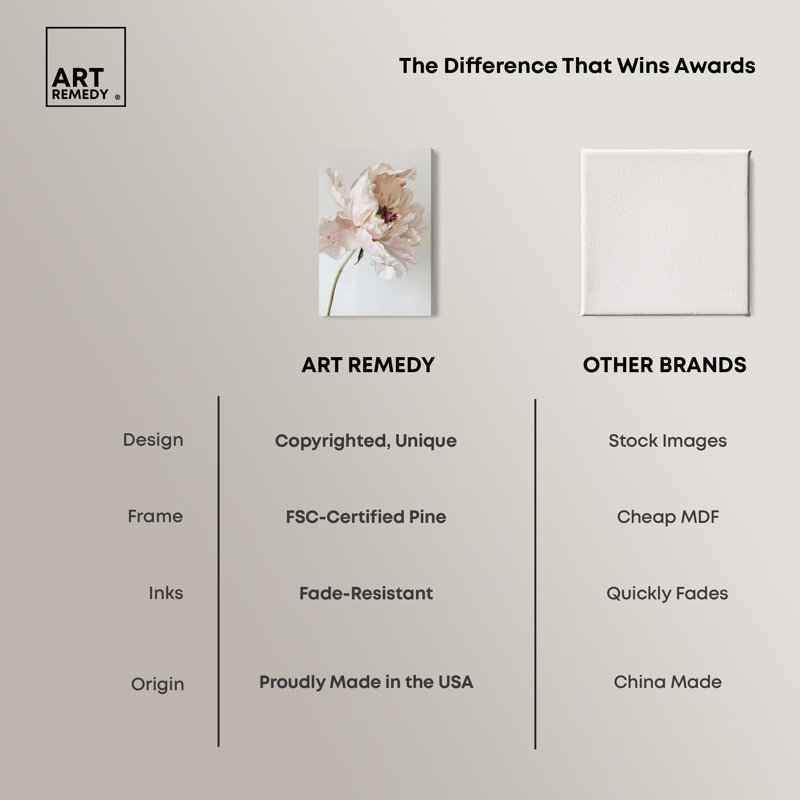 ART REMEDY ®

The Difference That Wins Awards

| | ART REMEDY | OTHER BRANDS |
|---|---|---|
| Design | Copyrighted, Unique | Stock Images |
| Frame | FSC-Certified Pine | Cheap MDF |
| Inks | Fade-Resistant | Quickly Fades |
| Origin | Proudly Made in the USA | China Made |